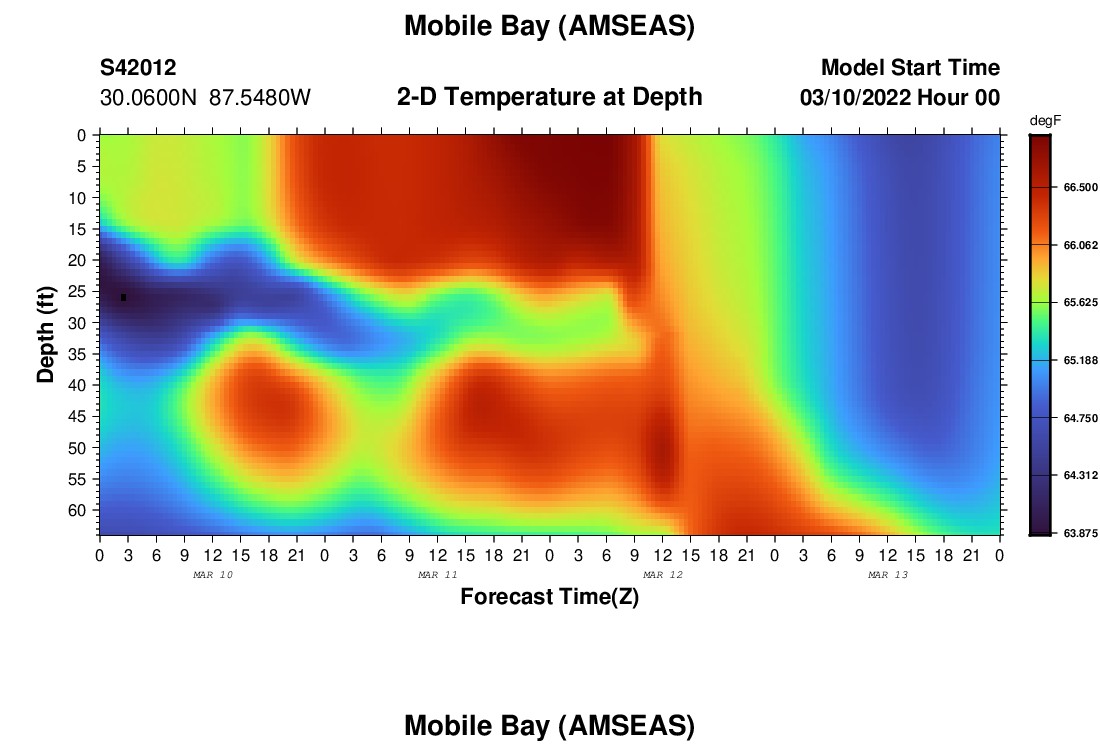 Mobile Bay (AMSEAS)

S42012
30.0600N 87.5480W

2-D Temperature at Depth

Model Start Time
03/10/2022 Hour 00

degF
66.500
66.062
65.625
65.188
64.750
64.312
63.875

Depth (ft)
0
5
10
15
20
25
30
35
40
45
50
55
60

0 3 6 9 12 15 18 21 0 3 6 9 12 15 18 21 0 3 6 9 12 15 18 21 0 3 6 9 12 15 18 21 0
MAR 10 MAR 11 MAR 12 MAR 13

Forecast Time(Z)

Mobile Bay (AMSEAS)